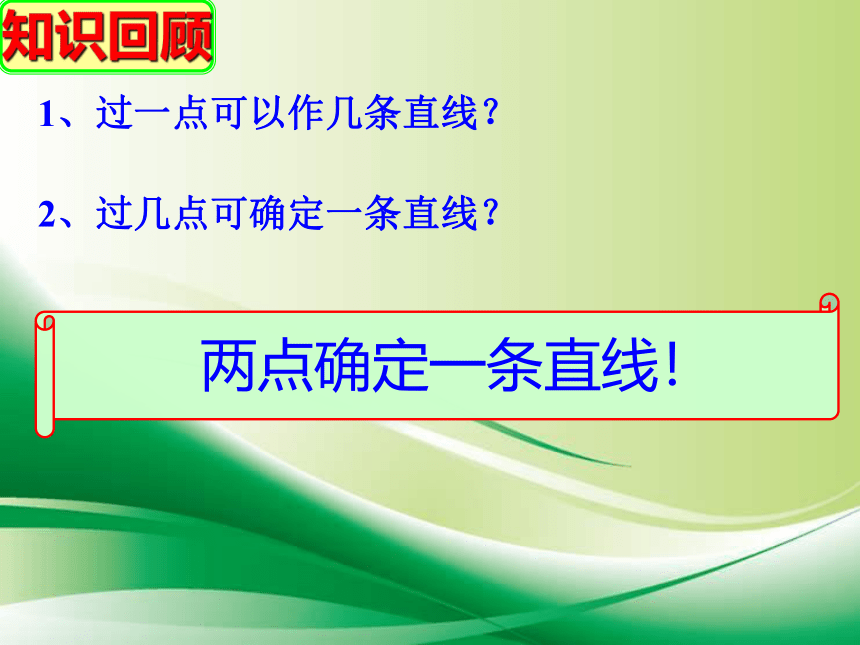 知识回顾

1、过一点可以作几条直线？

2、过几点可确定一条直线？

两点确定一条直线！